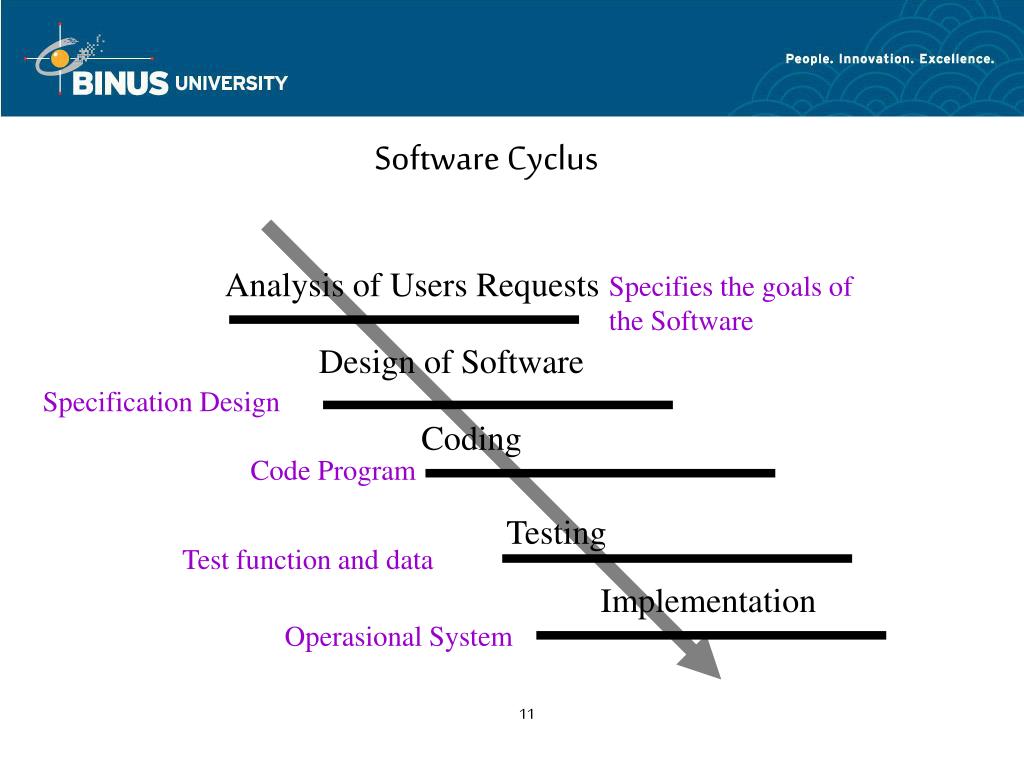 BINUS UNIVERSITY

People. Innovation. Excellence.

Software Cyclus

Analysis of Users Requests

Specifies the goals of the Software

Design of Software

Specification Design

Coding

Code Program

Testing

Test function and data

Implementation

Operasional System

11